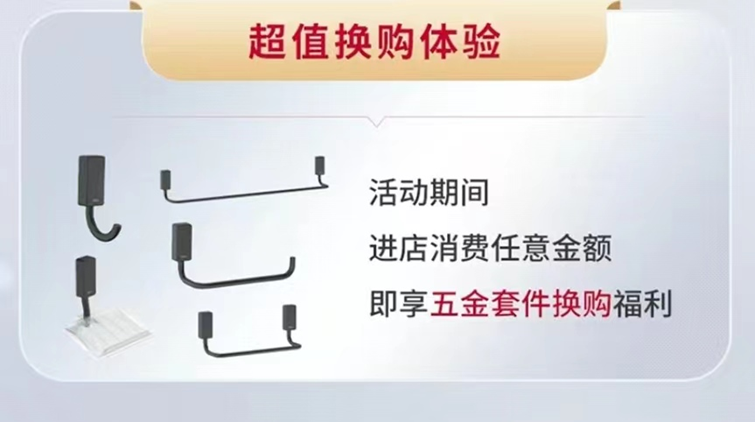 超值换购体验

活动期间

进店消费任意金额

即享五金套件换购福利